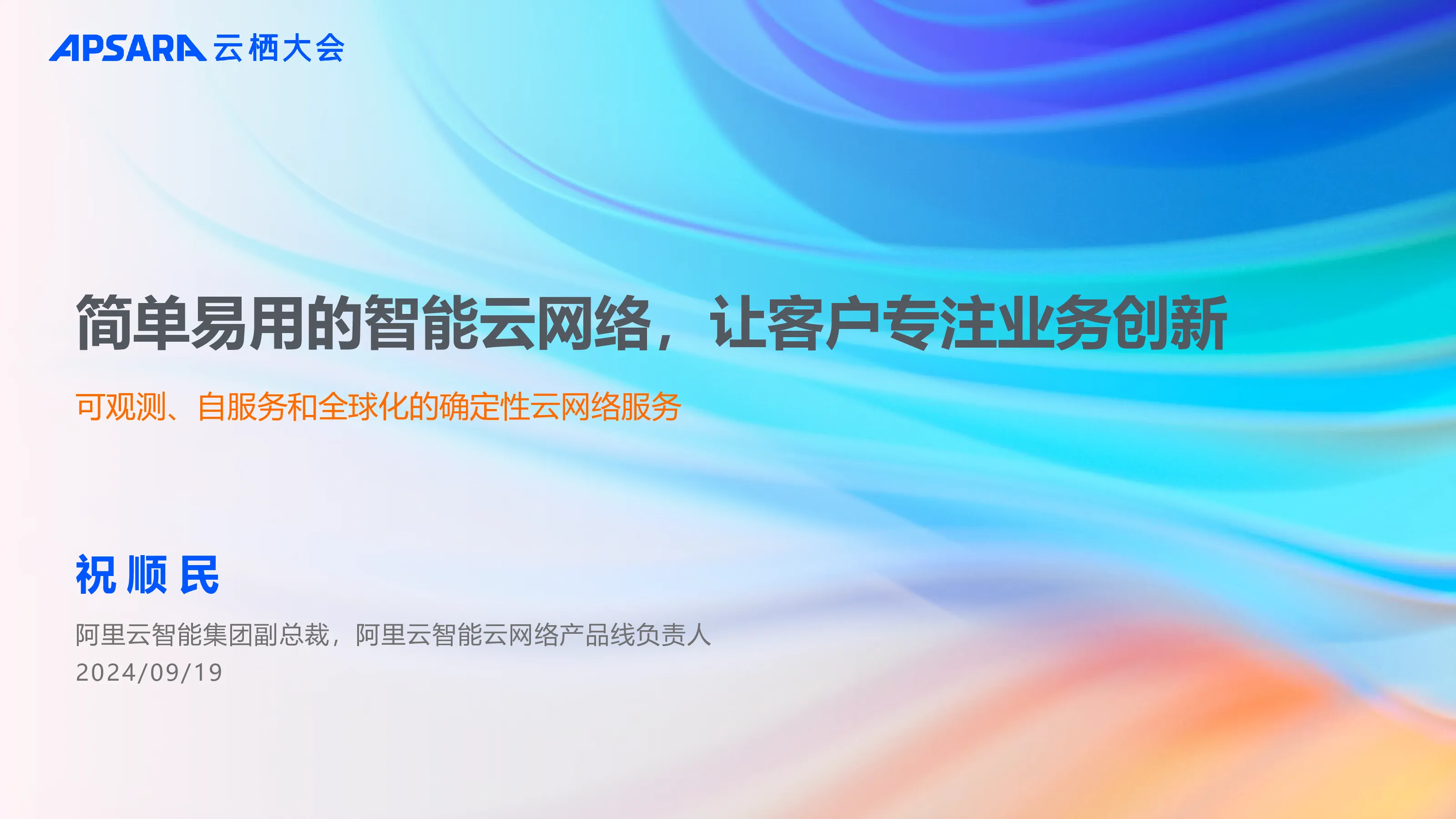 APSARA 云栖大会

简单易用的智能云网络，让客户专注业务创新

可观测、自服务和全球化的确定性云网络服务

祝 顺 民

阿里云智能集团副总裁，阿里云智能云网络产品线负责人
2024/09/19